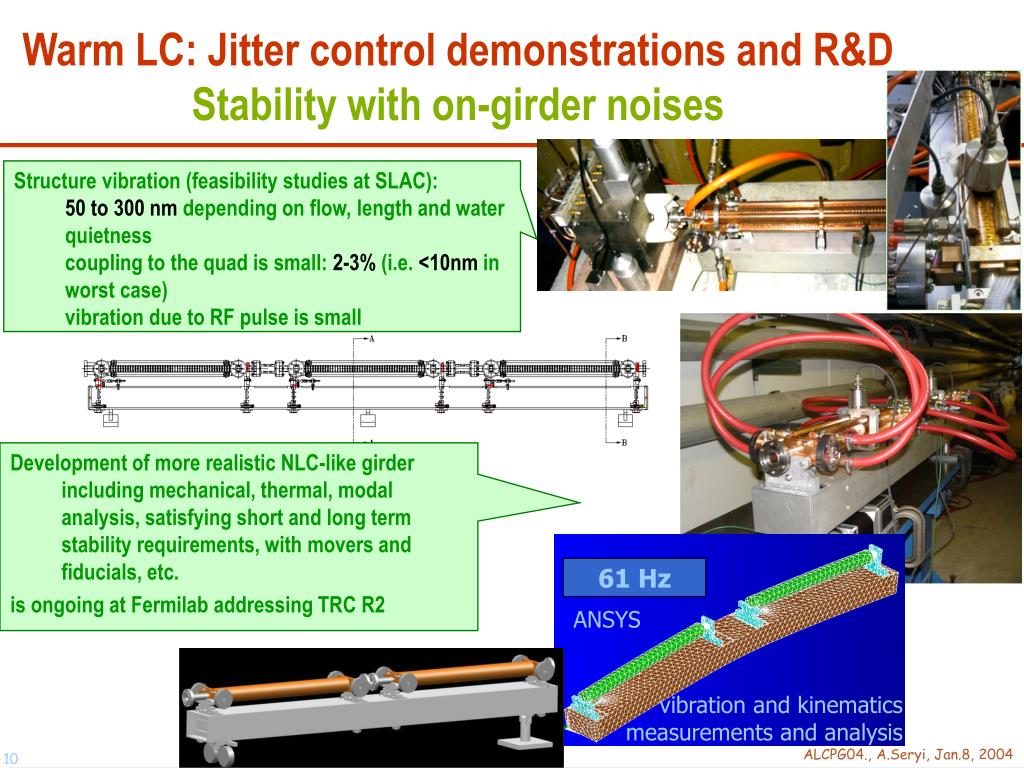 Warm LC: Jitter control demonstrations and R&D
Stability with on-girder noises

Structure vibration (feasibility studies at SLAC):
50 to 300 nm depending on flow, length and water quietness
coupling to the quad is small: 2-3% (i.e. <10nm in worst case)
vibration due to RF pulse is small

A
B
B

Development of more realistic NLC-like girder including mechanical, thermal, modal analysis, satisfying short and long term stability requirements, with movers and fiducials, etc.
is ongoing at Fermilab addressing TRC R2

61 Hz
ANSYS
vibration and kinematics measurements and analysis

10
ALCPG04., A.Seryi, Jan.8, 2004